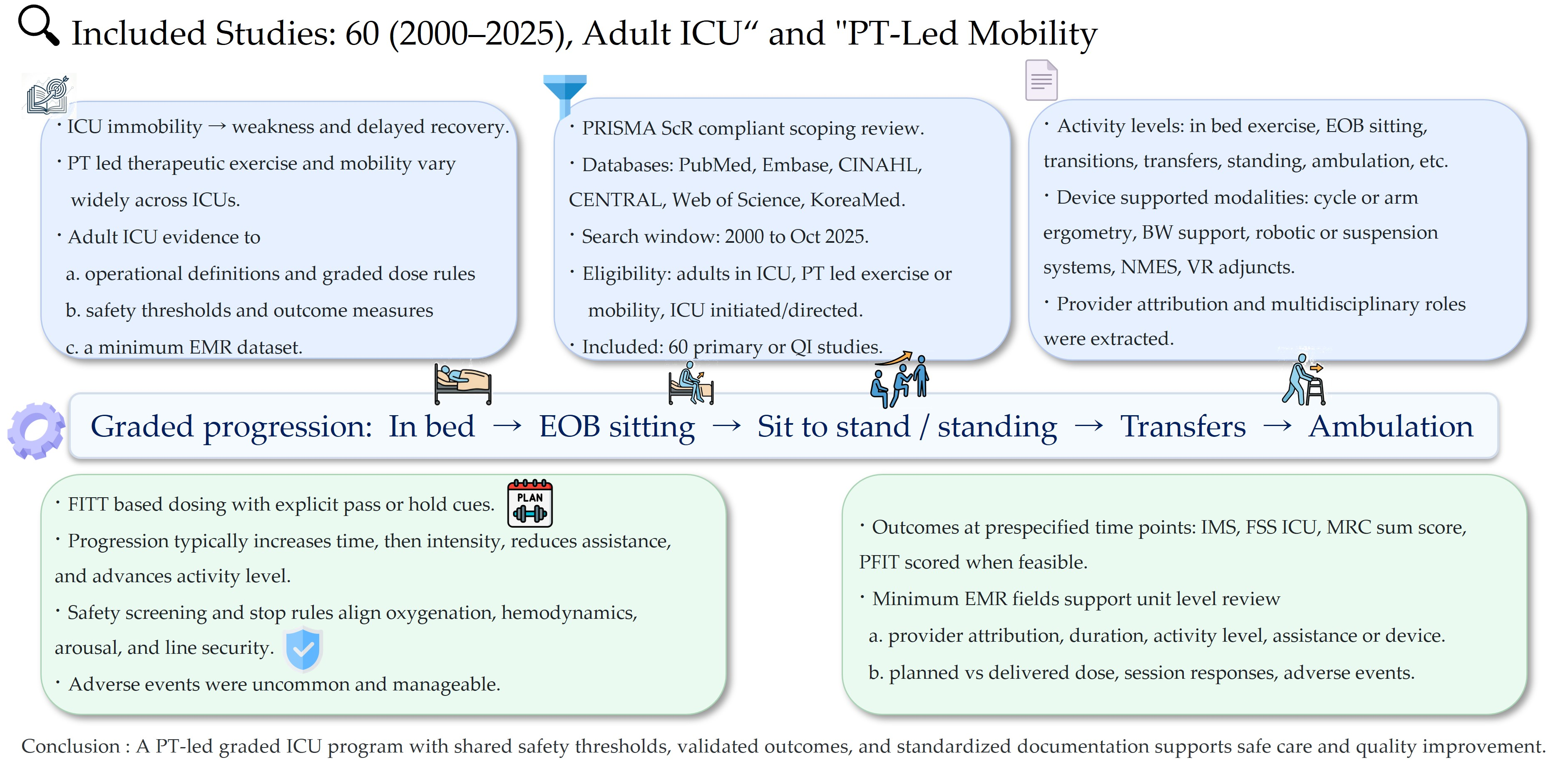 Included Studies: 60 (2000–2025), Adult ICU“ and "PT-Led Mobility

· ICU immobility → weakness and delayed recovery.
· PT led therapeutic exercise and mobility vary widely across ICUs.
· Adult ICU evidence to
a. operational definitions and graded dose rules
b. safety thresholds and outcome measures
c. a minimum EMR dataset.

· PRISMA ScR compliant scoping review.
· Databases: PubMed, Embase, CINAHL, CENTRAL, Web of Science, KoreaMed.
· Search window: 2000 to Oct 2025.
· Eligibility: adults in ICU, PT led exercise or mobility, ICU initiated/directed.
· Included: 60 primary or QI studies.

· Activity levels: in bed exercise, EOB sitting, transitions, transfers, standing, ambulation, etc.
· Device supported modalities: cycle or arm ergometry, BW support, robotic or suspension systems, NMES, VR adjuncts.
· Provider attribution and multidisciplinary roles were extracted.

Graded progression: In bed → EOB sitting → Sit to stand / standing → Transfers → Ambulation

· FITT based dosing with explicit pass or hold cues.
PLAN
· Progression typically increases time, then intensity, reduces assistance, and advances activity level.
· Safety screening and stop rules align oxygenation, hemodynamics, arousal, and line security.
· Adverse events were uncommon and manageable.

· Outcomes at prespecified time points: IMS, FSS ICU, MRC sum score, PFIT scored when feasible.
· Minimum EMR fields support unit level review
a. provider attribution, duration, activity level, assistance or device.
b. planned vs delivered dose, session responses, adverse events.

Conclusion : A PT-led graded ICU program with shared safety thresholds, validated outcomes, and standardized documentation supports safe care and quality improvement.